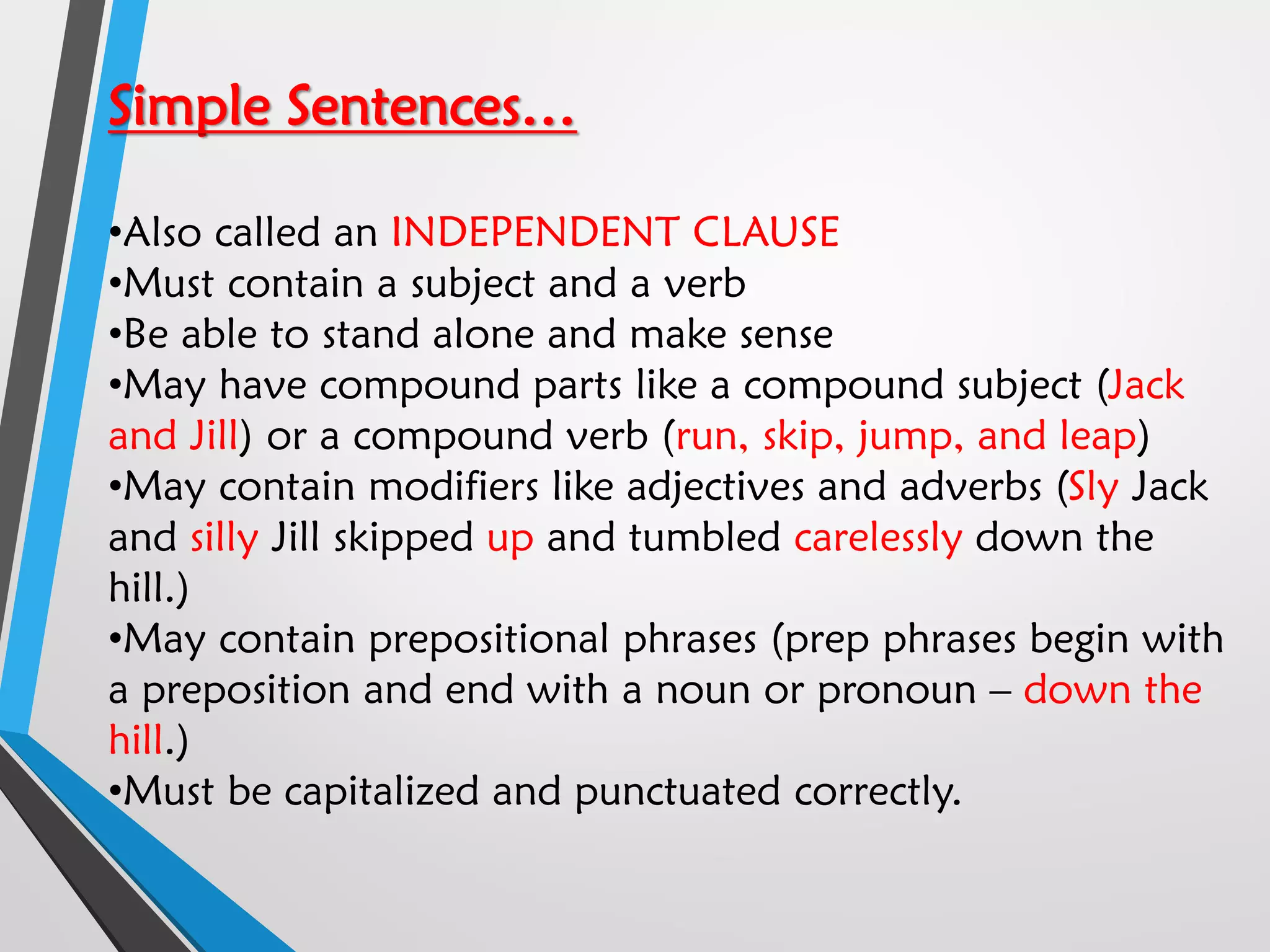 Simple Sentences…

•Also called an INDEPENDENT CLAUSE
•Must contain a subject and a verb
•Be able to stand alone and make sense
•May have compound parts like a compound subject (Jack and Jill) or a compound verb (run, skip, jump, and leap)
•May contain modifiers like adjectives and adverbs (Sly Jack and silly Jill skipped up and tumbled carelessly down the hill.)
•May contain prepositional phrases (prep phrases begin with a preposition and end with a noun or pronoun – down the hill.)
•Must be capitalized and punctuated correctly.